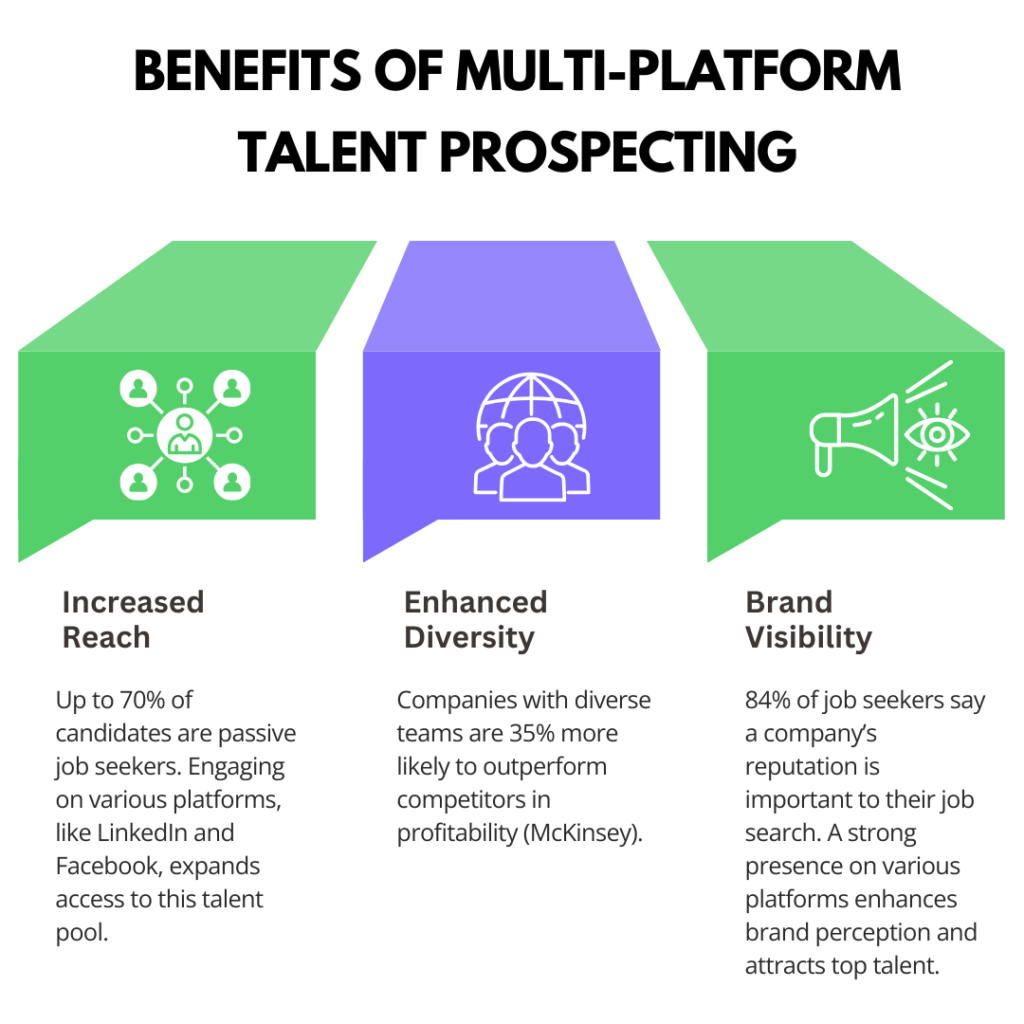 BENEFITS OF MULTI-PLATFORM TALENT PROSPECTING

Increased Reach

Up to 70% of candidates are passive job seekers. Engaging on various platforms, like LinkedIn and Facebook, expands access to this talent pool.

Enhanced Diversity

Companies with diverse teams are 35% more likely to outperform competitors in profitability (McKinsey).

Brand Visibility

84% of job seekers say a company's reputation is important to their job search. A strong presence on various platforms enhances brand perception and attracts top talent.